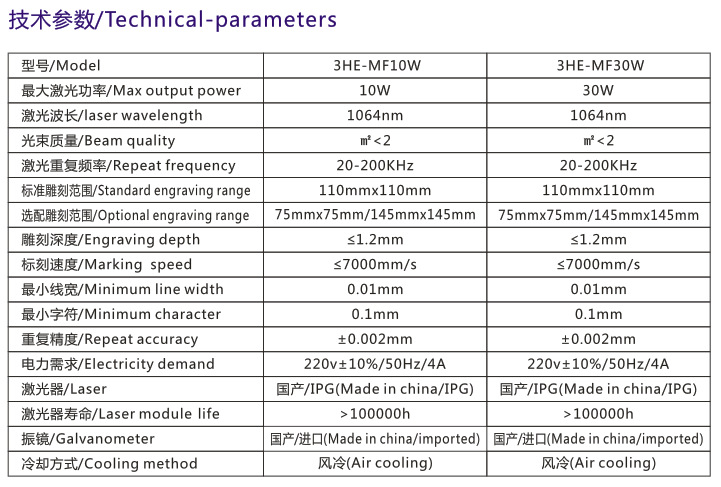 技术参数/Technical-parameters

| 型号/Model | 3HE-MF10W | 3HE-MF30W |
|---|---|---|
| 最大激光功率/Max output power | 10W | 30W |
| 激光波长/laser wavelength | 1064nm | 1064nm |
| 光束质量/Beam quality | ㎡<2 | ㎡<2 |
| 激光重复频率/Repeat frequency | 20-200KHz | 20-200KHz |
| 标准雕刻范围/Standard engraving range | 110mmx110mm | 110mmx110mm |
| 选配雕刻范围/Optional engraving range | 75mmx75mm/145mmx145mm | 75mmx75mm/145mmx145mm |
| 雕刻深度/Engraving depth | ≤1.2mm | ≤1.2mm |
| 标刻速度/Marking speed | ≤7000mm/s | ≤7000mm/s |
| 最小线宽/Minimum line width | 0.01mm | 0.01mm |
| 最小字符/Minimum character | 0.1mm | 0.1mm |
| 重复精度/Repeat accuracy | ±0.002mm | ±0.002mm |
| 电力需求/Electricity demand | 220v±10%/50Hz/4A | 220v±10%/50Hz/4A |
| 激光器/Laser | 国产/IPG(Made in china/IPG) | 国产/IPG(Made in china/IPG) |
| 激光器寿命/Laser module life | >100000h | >100000h |
| 振镜/Galvanometer | 国产/进口(Made in china/imported) | 国产/进口(Made in china/imported) |
| 冷却方式/Cooling method | 风冷(Air cooling) | 风冷(Air cooling) |